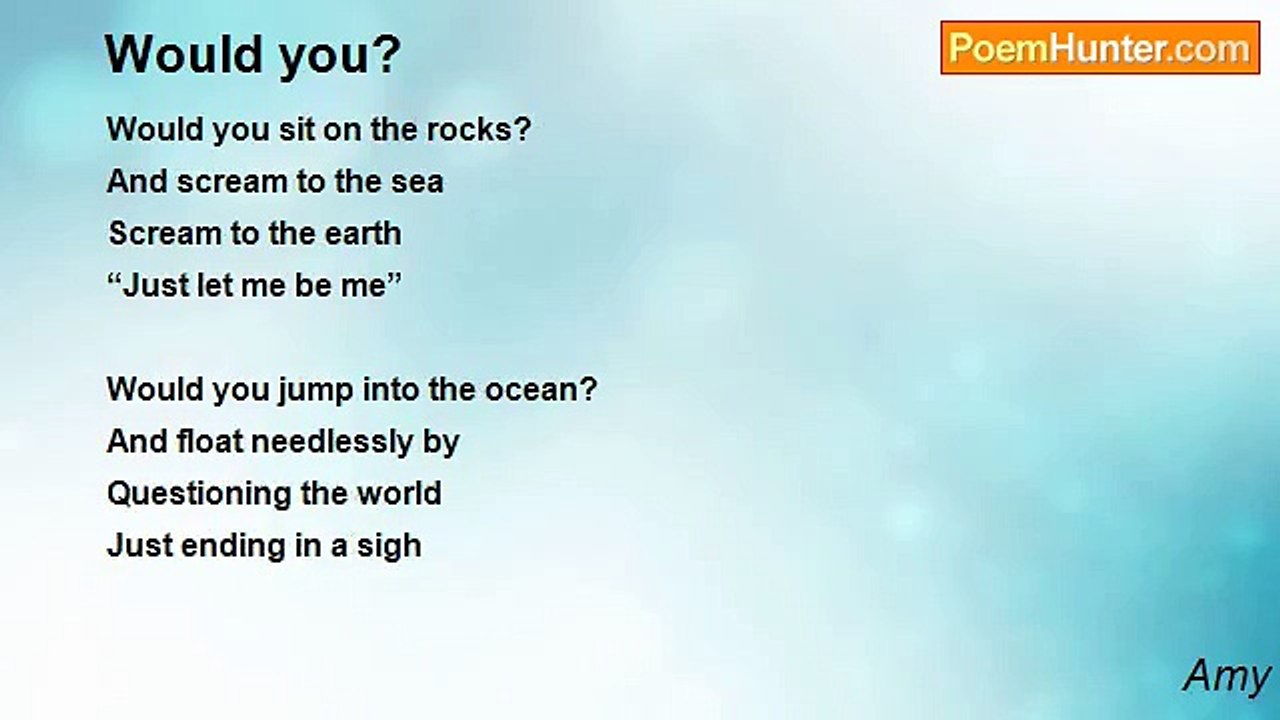 Would you?

PoemHunter.com

Would you sit on the rocks?
And scream to the sea
Scream to the earth
“Just let me be me”

Would you jump into the ocean?
And float needlessly by
Questioning the world
Just ending in a sigh

Amy